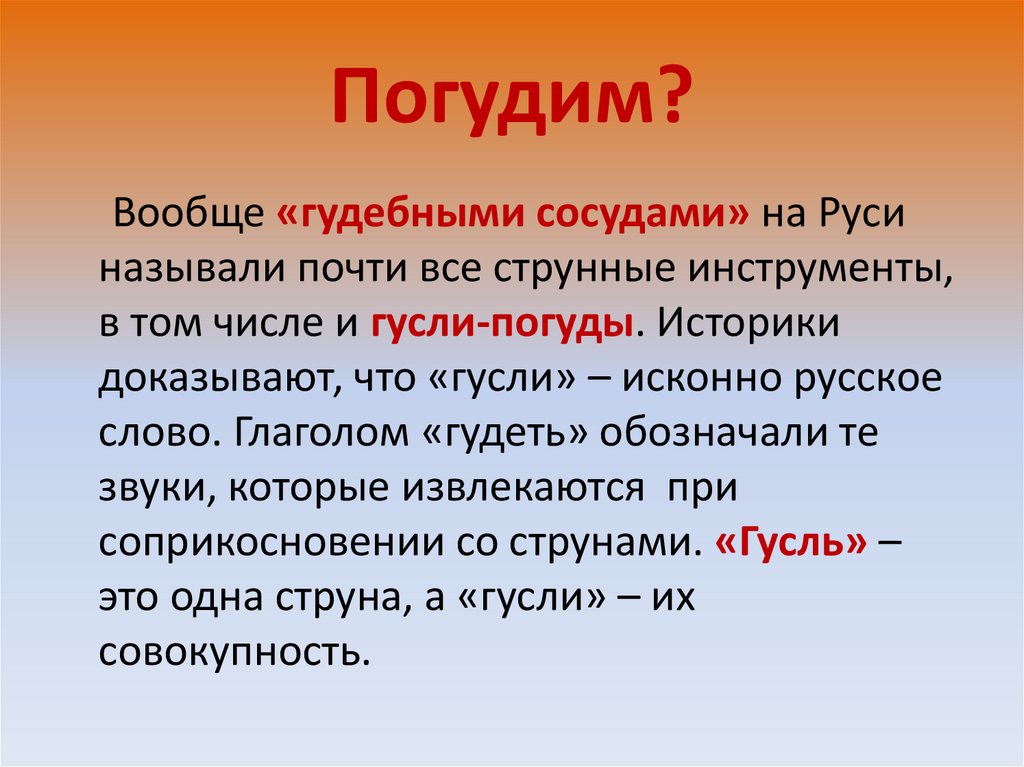 Погудим?

Вообще «гудебными сосудами» на Руси называли почти все струнные инструменты, в том числе и гусли-погуды. Историки доказывают, что «гусли» – исконно русское слово. Глаголом «гудеть» обозначали те звуки, которые извлекаются при соприкосновении со струнами. «Гусль» – это одна струна, а «гусли» – их совокупность.